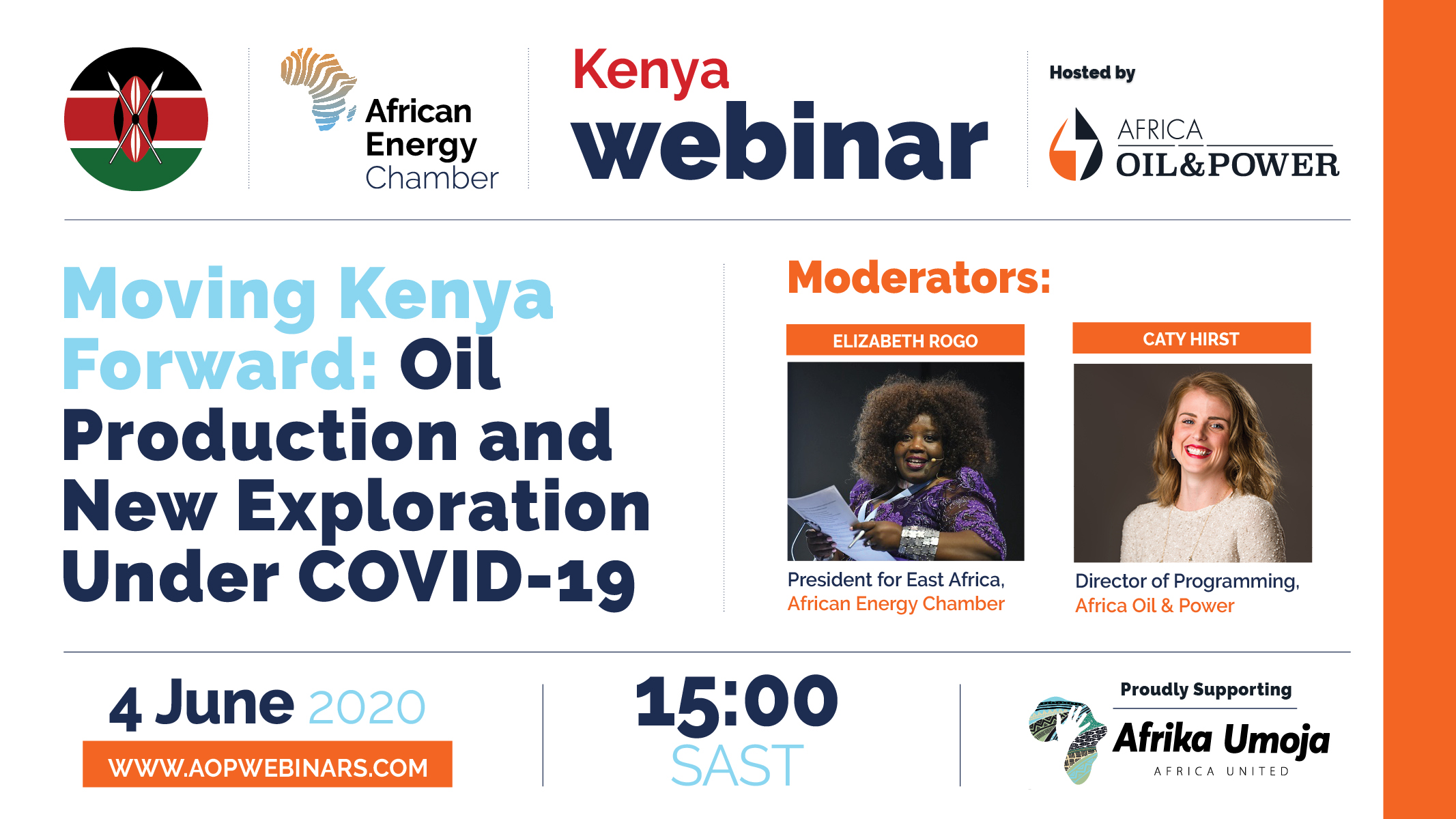 African Energy Chamber

Kenya webinar

Hosted by

AFRICA OIL&POWER

Moving Kenya Forward: Oil Production and New Exploration Under COVID-19

Moderators:

ELIZABETH ROGO

President for East Africa, African Energy Chamber

CATY HIRST

Director of Programming, Africa Oil & Power

4 June 2020

WWW.AOPWEBINARS.COM

15:00 SAST

Proudly Supporting

Afrika Umoja

AFRICA UNITED